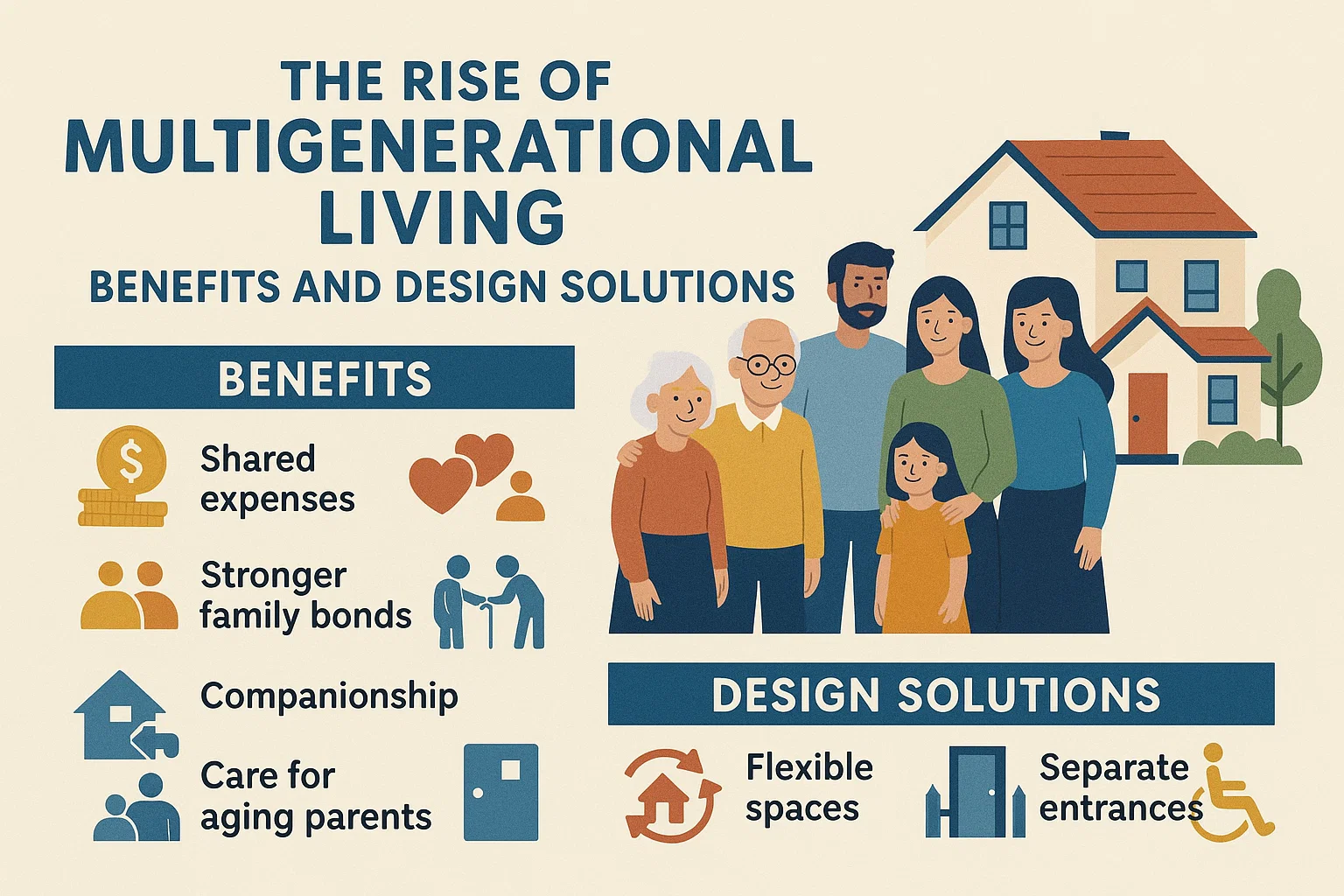 THE RISE OF
MULTIGENERATIONAL
LIVING
BENEFITS AND DESIGN SOLUTIONS

BENEFITS

$

Shared expenses

Stronger family bonds

Companionship

Care for aging parents

DESIGN SOLUTIONS

Flexible spaces

Separate entrances